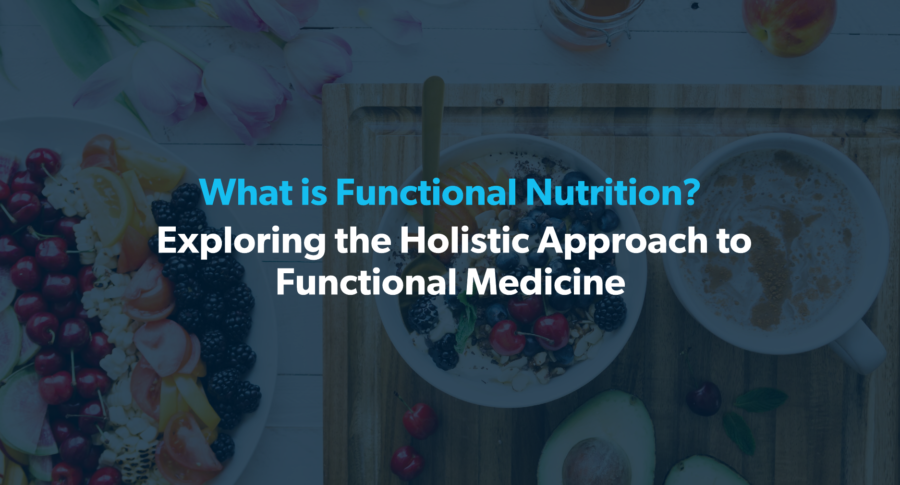 What is Functional Nutrition?

Exploring the Holistic Approach to Functional Medicine